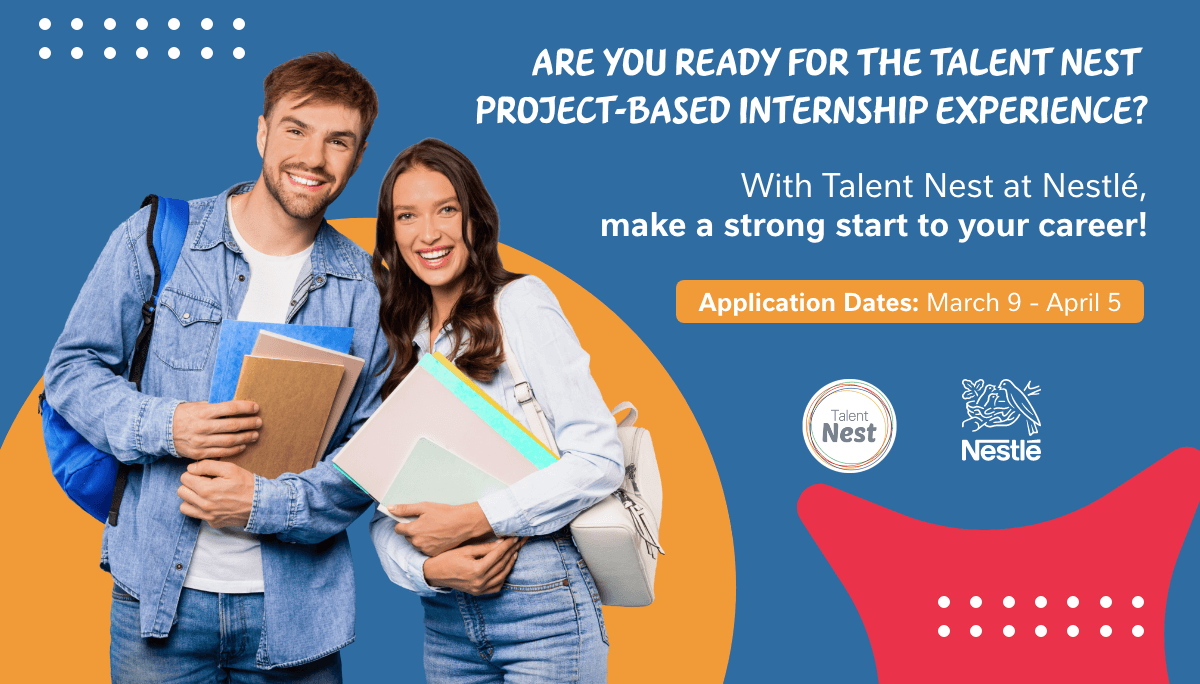 ARE YOU READY FOR THE TALENT NEST PROJECT-BASED INTERNSHIP EXPERIENCE?

With Talent Nest at Nestlé, make a strong start to your career!

Application Dates: March 9 - April 5

Talent Nest

Nestlé